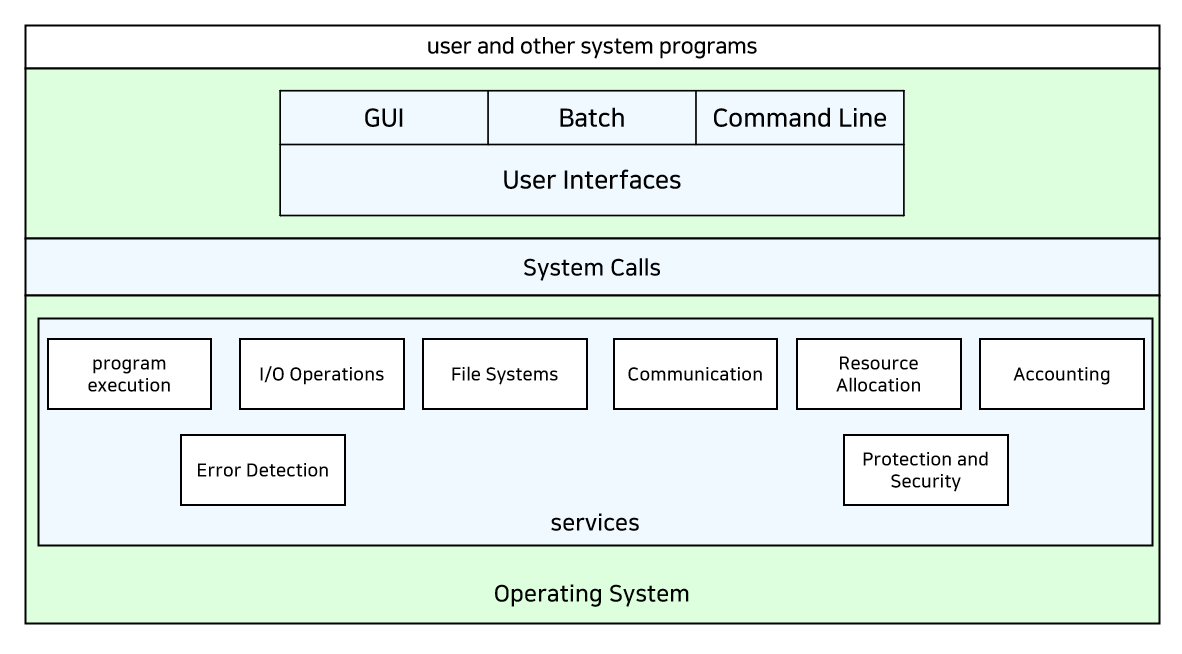 user and other system programs

GUI

Batch

Command Line

User Interfaces

System Calls

program execution

I/O Operations

File Systems

Communication

Resource Allocation

Accounting

Error Detection

Protection and Security

services

Operating System